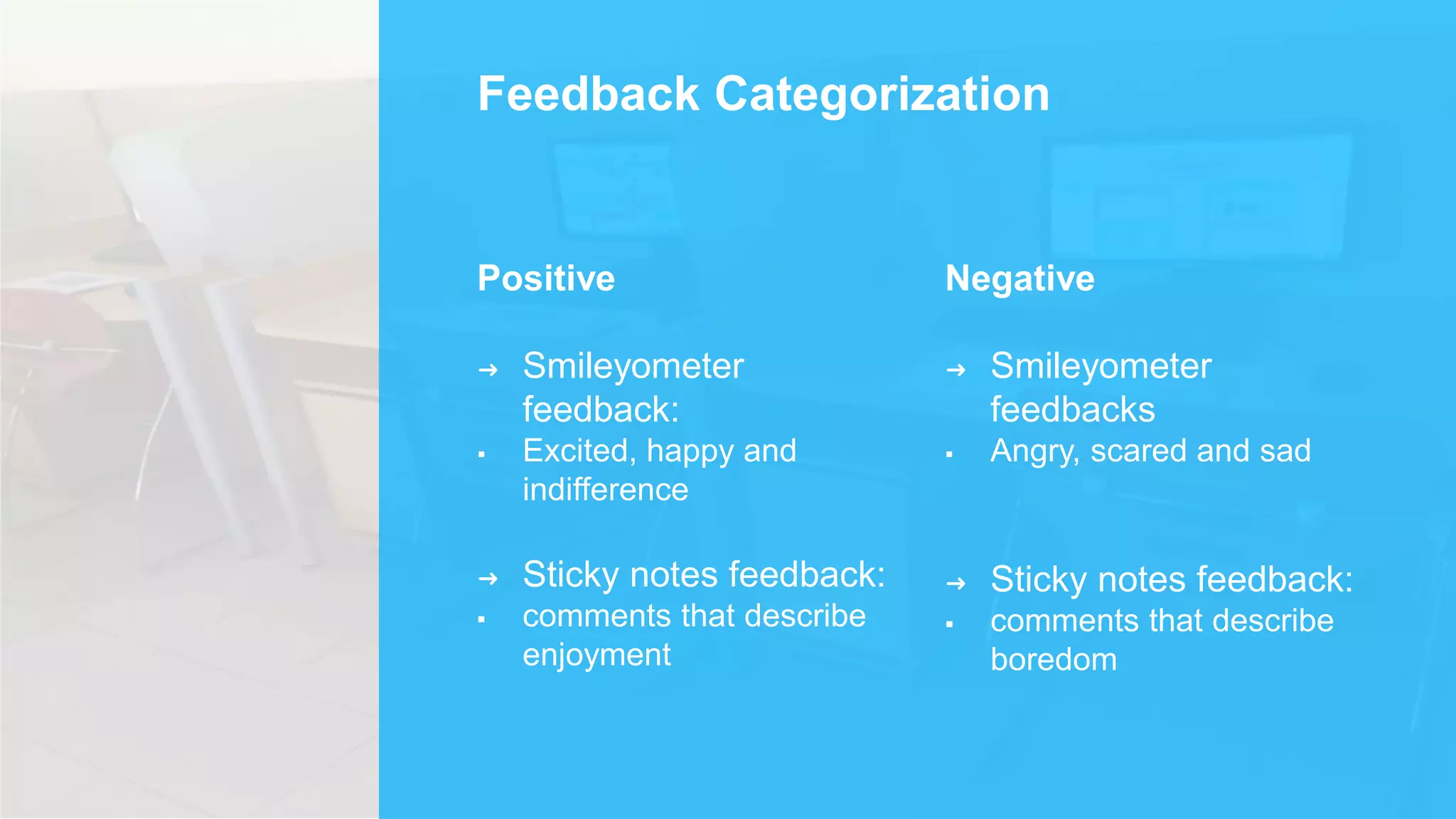 Feedback Categorization

Positive

→ Smileyometer feedback:
▪ Excited, happy and indifference

→ Sticky notes feedback:
▪ comments that describe enjoyment

Negative

→ Smileyometer feedbacks
▪ Angry, scared and sad

→ Sticky notes feedback:
▪ comments that describe boredom